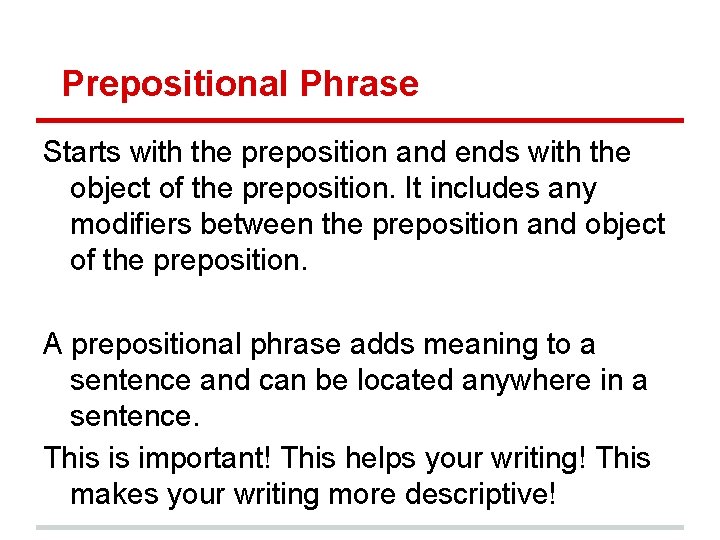 Prepositional Phrase

Starts with the preposition and ends with the object of the preposition. It includes any modifiers between the preposition and object of the preposition.

A prepositional phrase adds meaning to a sentence and can be located anywhere in a sentence.

This is important! This helps your writing! This makes your writing more descriptive!